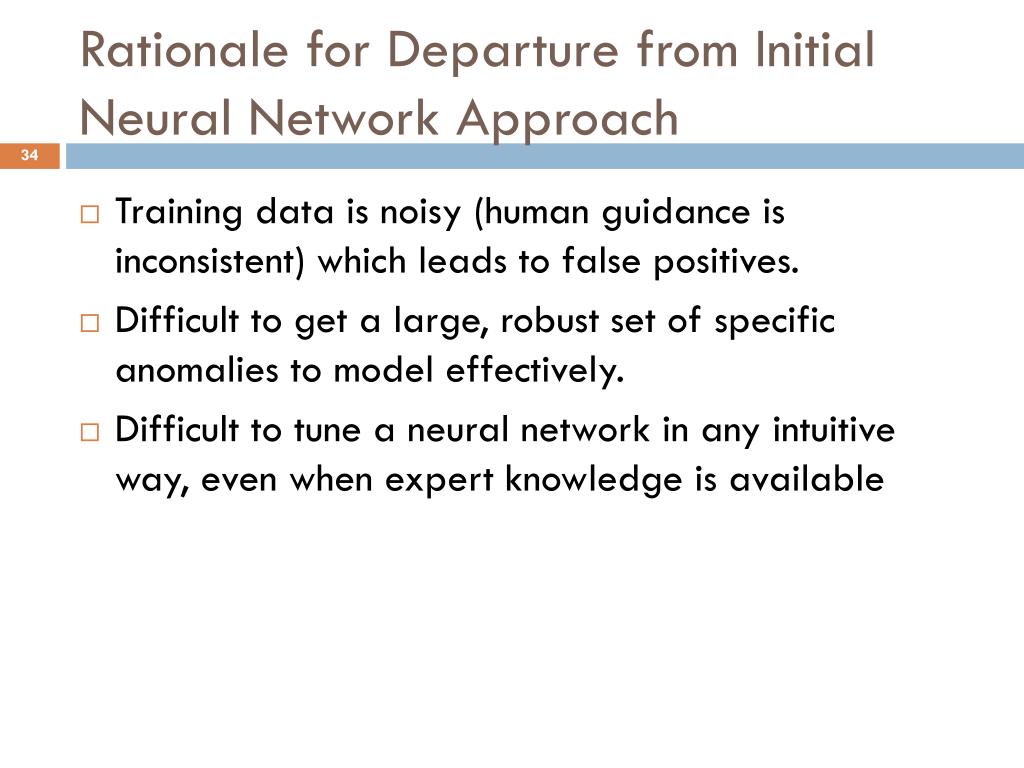 Rationale for Departure from Initial Neural Network Approach

34

□ Training data is noisy (human guidance is inconsistent) which leads to false positives.

□ Difficult to get a large, robust set of specific anomalies to model effectively.

□ Difficult to tune a neural network in any intuitive way, even when expert knowledge is available